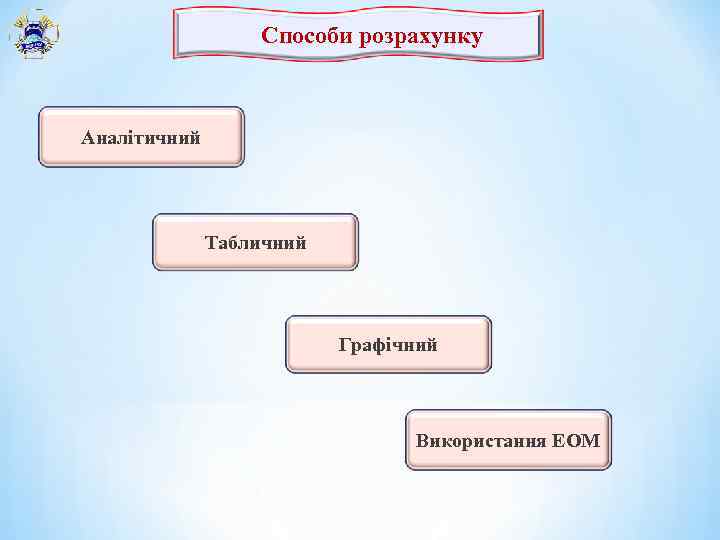 Способи розрахунку

Аналітичний

Табличний

Графічний

Використання ЕОМ